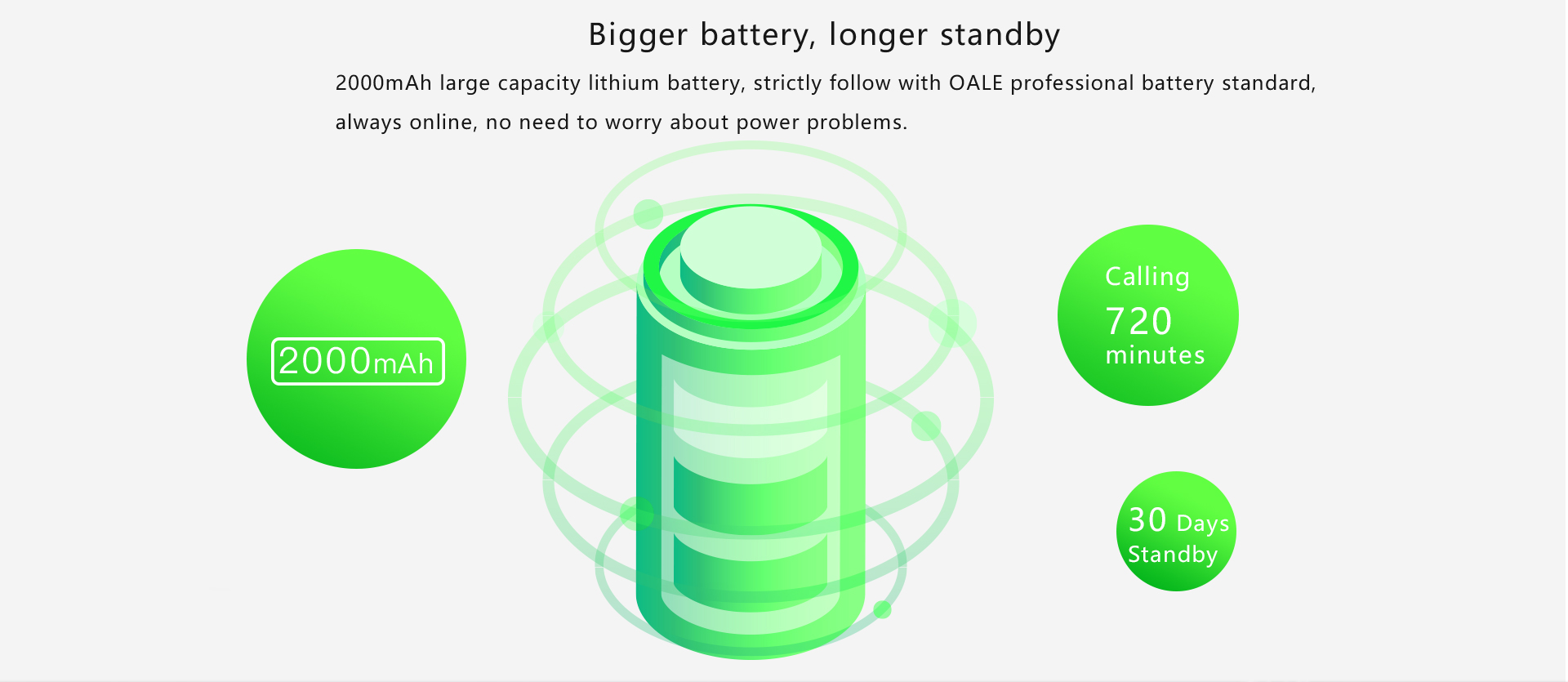 Bigger battery, longer standby

2000mAh large capacity lithium battery, strictly follow with OALE professional battery standard, always online, no need to worry about power problems.

2000mAh

Calling
720
minutes

30 Days
Standby